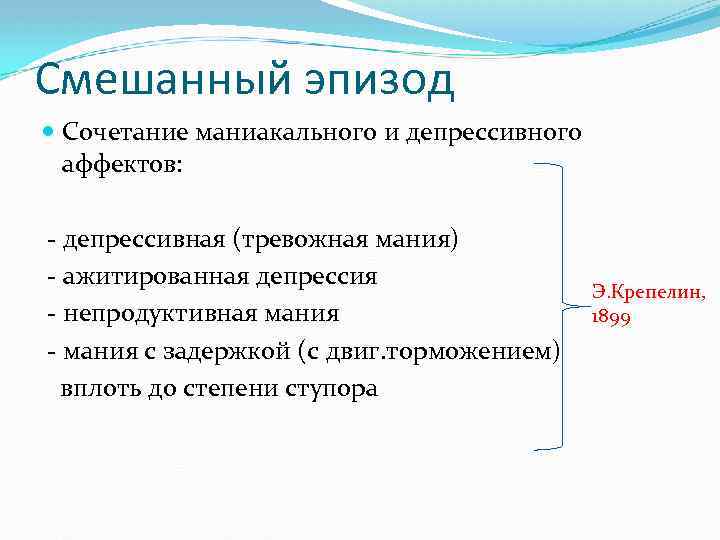 Смешанный эпизод

Сочетание маниакального и депрессивного аффектов:

- депрессивная (тревожная мания)
- ажитированная депрессия
- непродуктивная мания
- мания с задержкой (с двиг.торможением) вплоть до степени ступора

Э.Крепелин, 1899